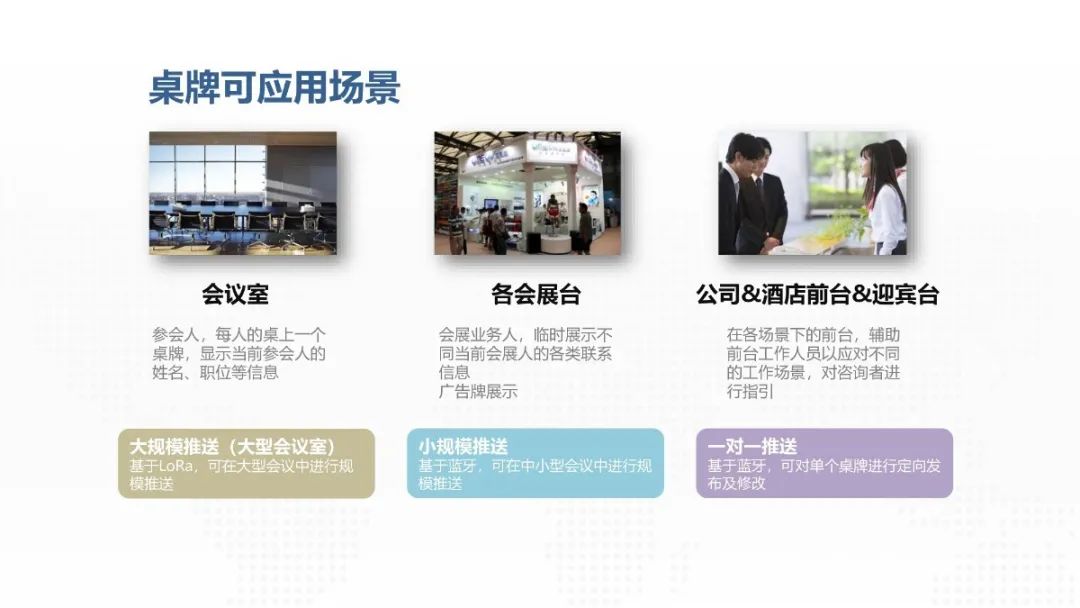 桌牌可应用场景

会议室

参会人，每人的桌上一个桌牌，显示当前参会人的姓名、职位等信息

大规模推送（大型会议室）
基于LoRa，可在大型会议中进行规模推送

各会展台

会展业务人，临时展示不同当前会展人的各类联系信息
广告牌展示

小规模推送
基于蓝牙，可在中小型会议中进行规模推送

公司&酒店前台&迎宾台

在各场景下的前台，辅助前台工作人员以应对不同的工作场景，对咨询者进行指引

一对一推送
基于蓝牙，可对单个桌牌进行定向发布及修改